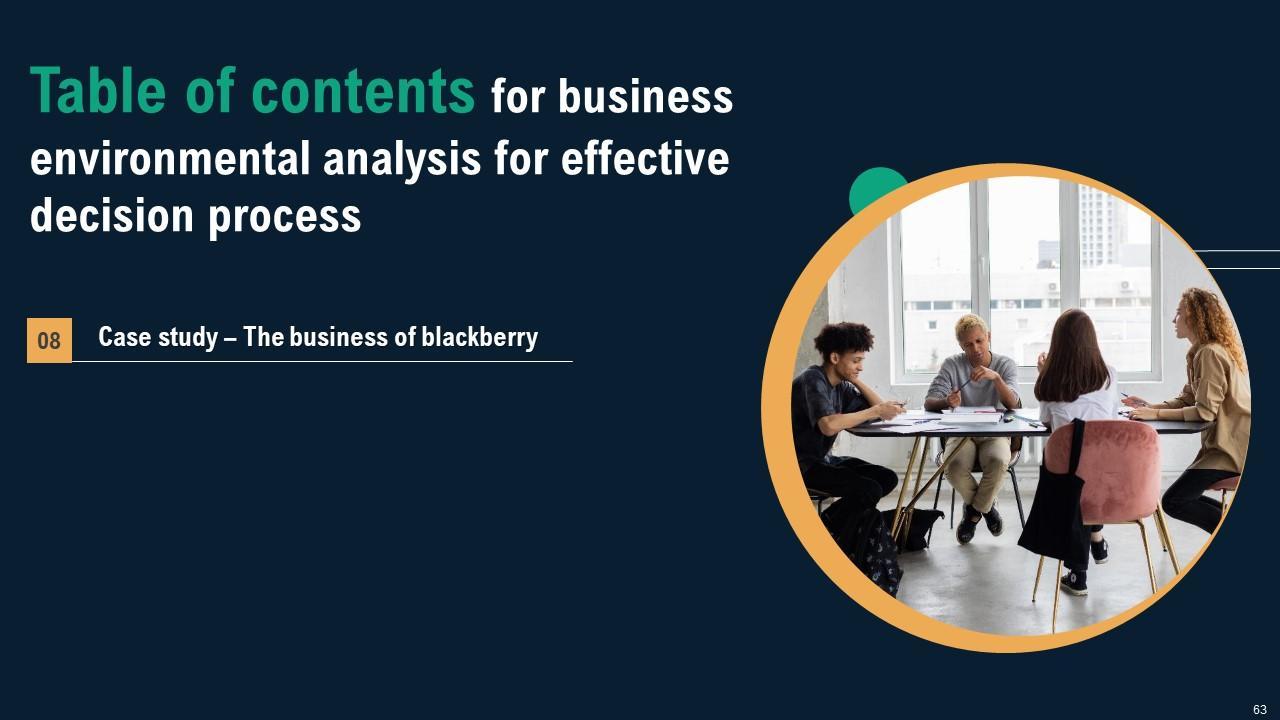 Table of contents for business environmental analysis for effective decision process

08 Case study – The business of blackberry

63